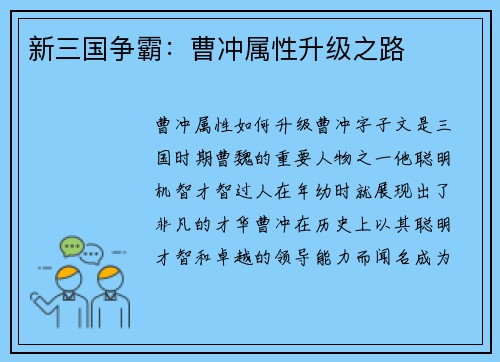 新三国争霸：曹冲属性升级之路

曹冲属性如何升级曹冲字子文是三国时期曹魏的重要人物之一他聪明机智才智过人在年幼时就展现出了非凡的才华曹冲在历史上以其聪明才智和卓越的领导能力而闻名成为